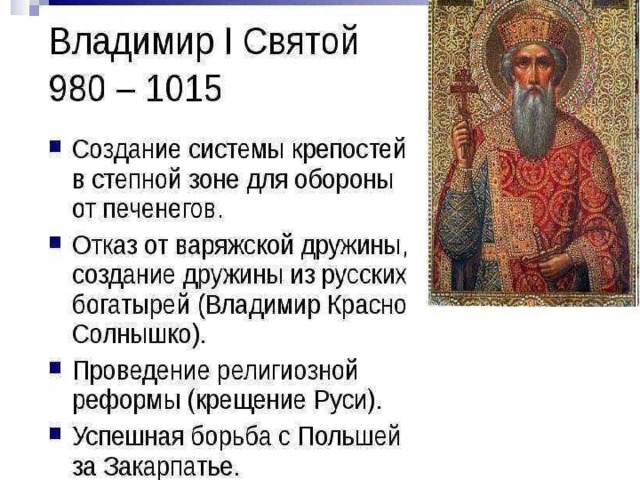 Владимир I Святой
980 – 1015

• Создание системы крепостей в степной зоне для обороны от печенегов.

• Отказ от варяжской дружины, создание дружины из русских богатырей (Владимир Красно Солнышко).

• Проведение религиозной реформы (крещение Руси).

• Успешная борьба с Польшей за Закарпатье.